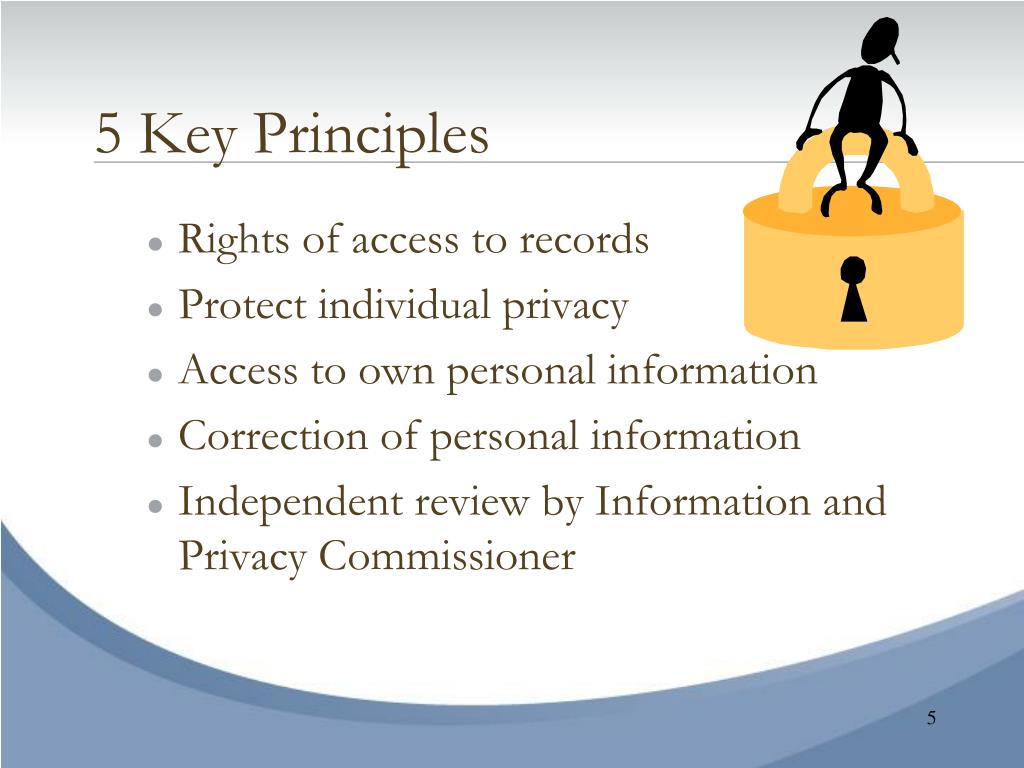 5 Key Principles

- Rights of access to records
- Protect individual privacy
- Access to own personal information
- Correction of personal information
- Independent review by Information and Privacy Commissioner

5